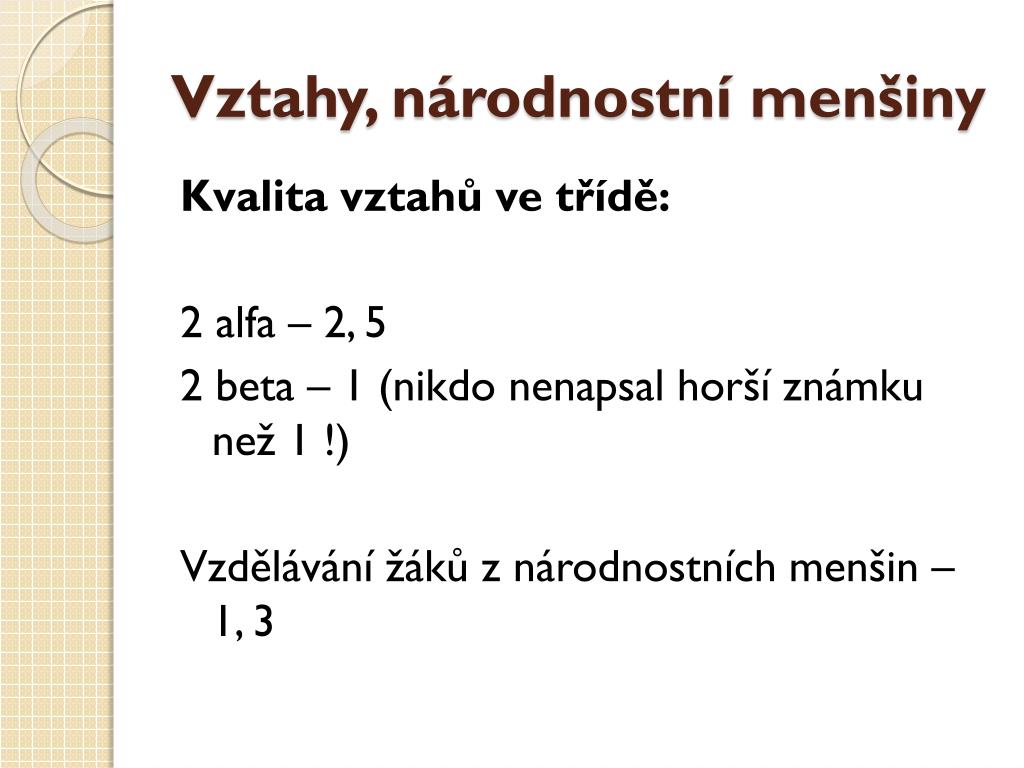 Vztahy, národnostní menšiny

Kvalita vztahů ve třídě:

2 alfa – 2, 5

2 beta – 1 (nikdo nenapsal horší známku než 1 !)

Vzdělávání žáků z národnostních menšin – 1, 3